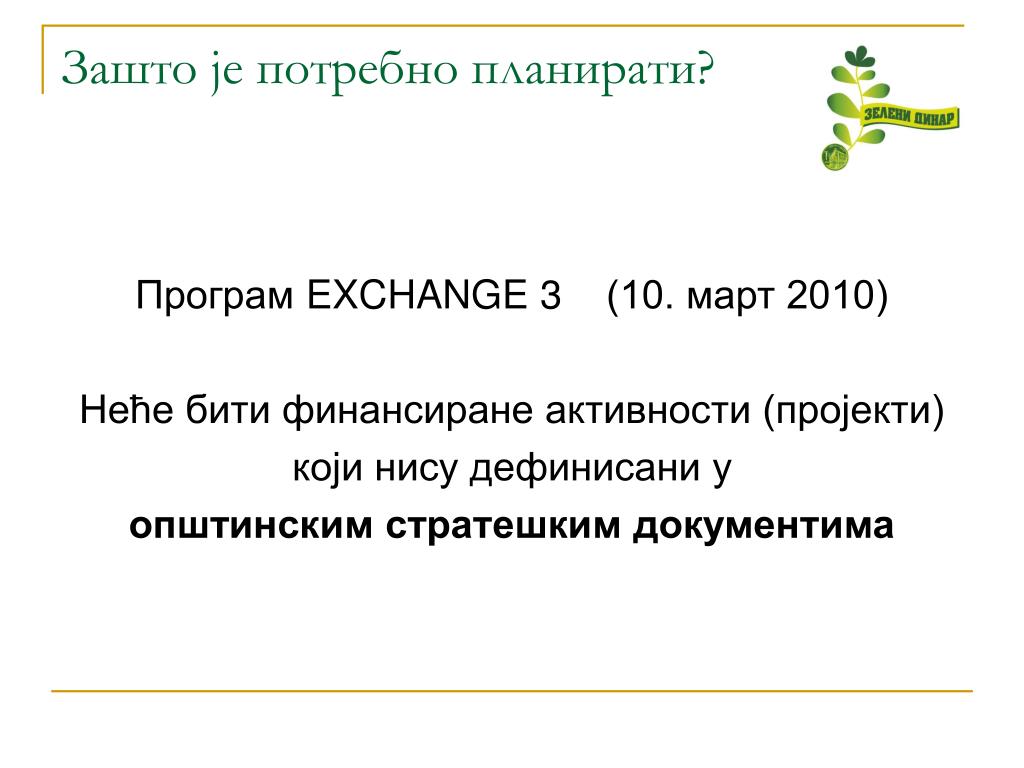 Зашто је потребно планирати?

ЗЕЛЕНИ ДИНАР

Програм EXCHANGE 3 (10. март 2010)

Неће бити финансиране активности (пројекти) који нису дефинисани у **општинским стратешким документима**